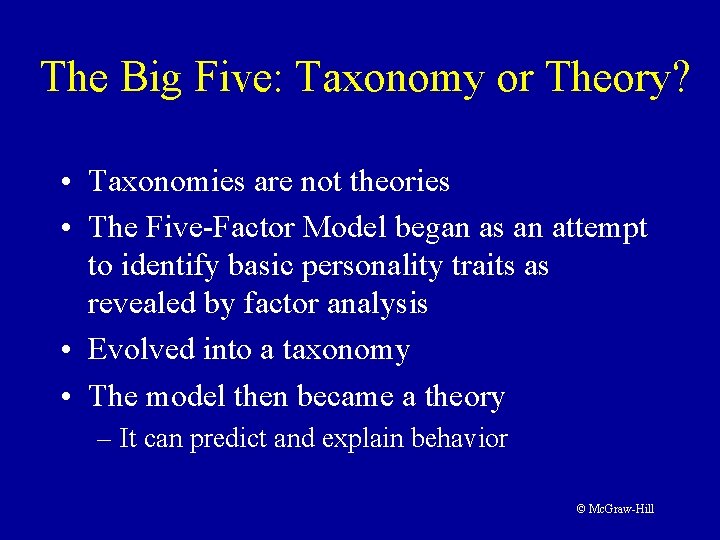 The Big Five: Taxonomy or Theory?

• Taxonomies are not theories
• The Five-Factor Model began as an attempt to identify basic personality traits as revealed by factor analysis
• Evolved into a taxonomy
• The model then became a theory
– It can predict and explain behavior

© McGraw-Hill